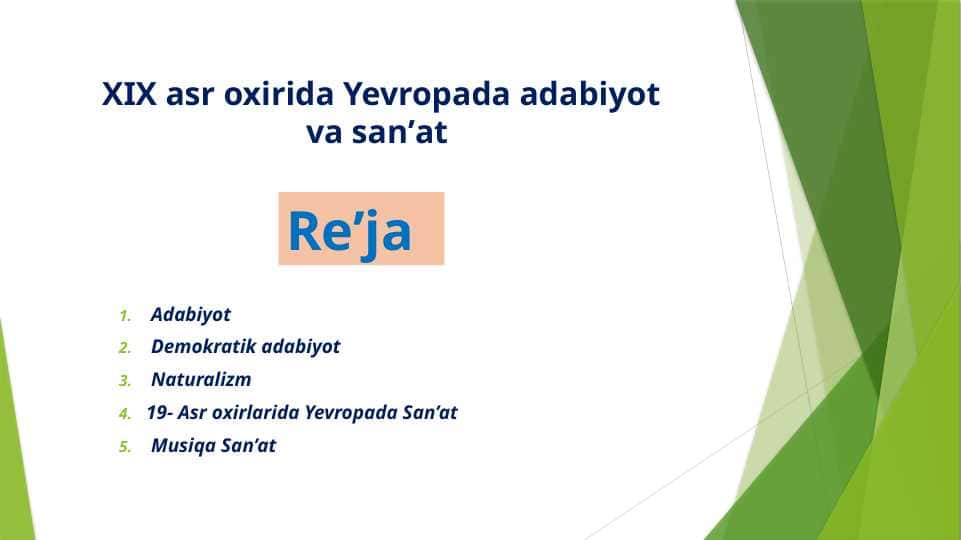 XIX asr oxirida Yevropada adabiyot va san’at

Re’ja

1. Adabiyot
2. Demokratik adabiyot
3. Naturalizm
4. 19- Asr oxirlarida Yevropada San’at
5. Musiqa San’at